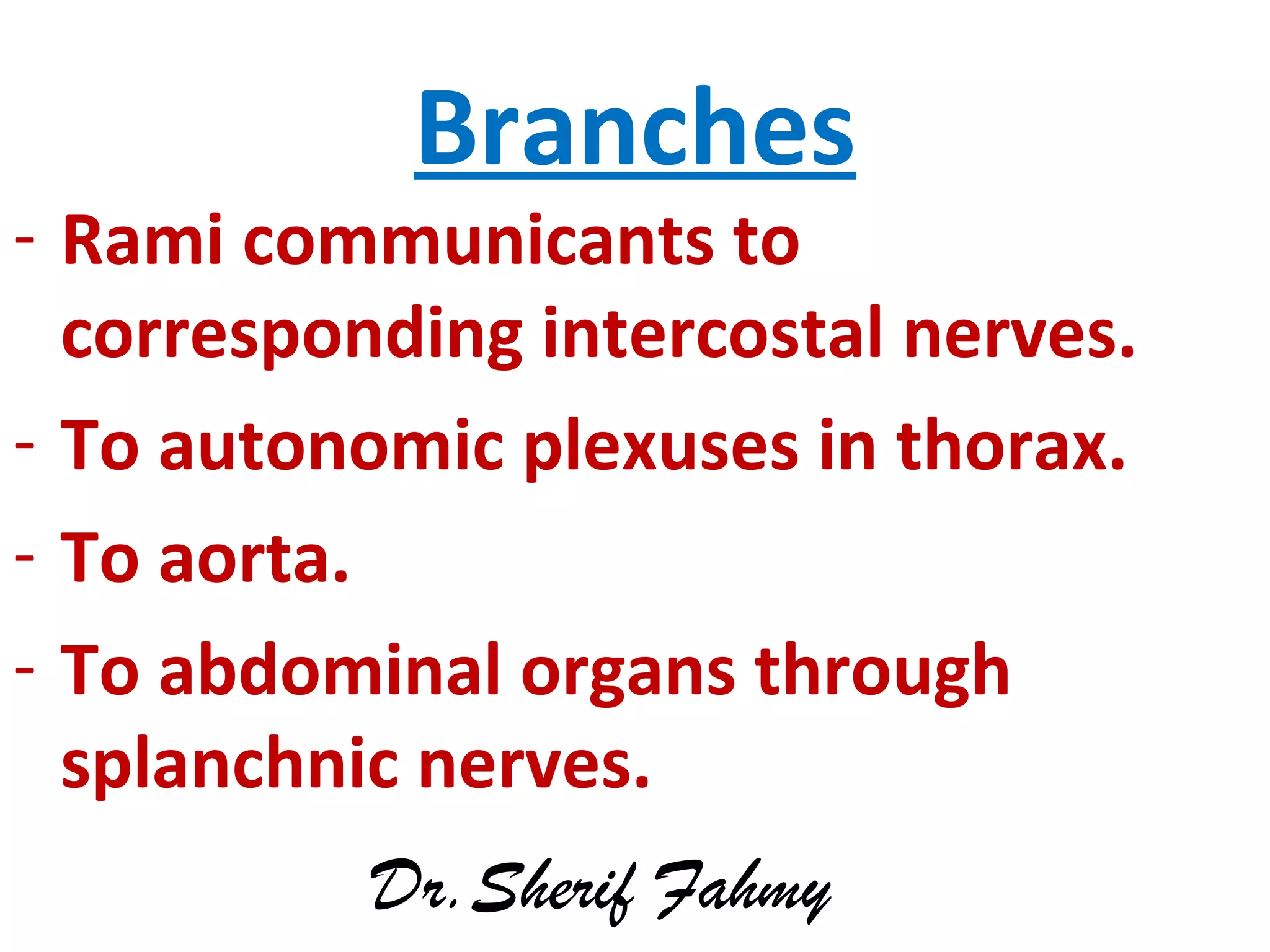 Branches

- Rami communicants to corresponding intercostal nerves.

- To autonomic plexuses in thorax.

- To aorta.

- To abdominal organs through splanchnic nerves.

Dr. Sherif Fahmy